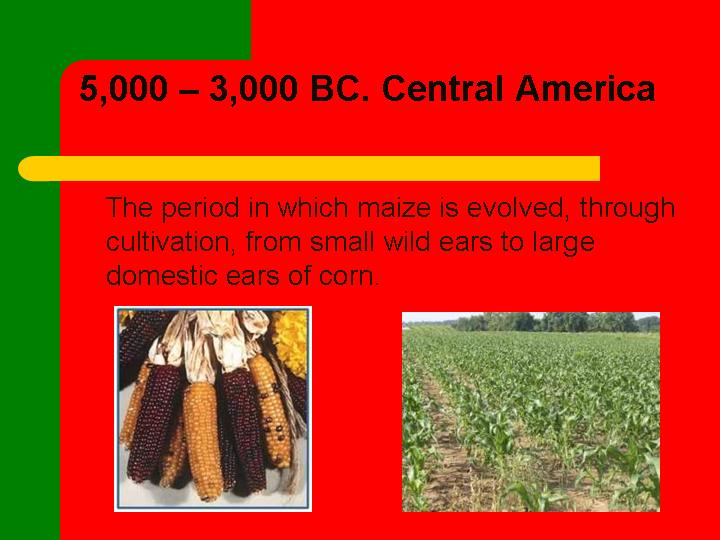 5,000 – 3,000 BC. Central America

The period in which maize is evolved, through cultivation, from small wild ears to large domestic ears of corn.